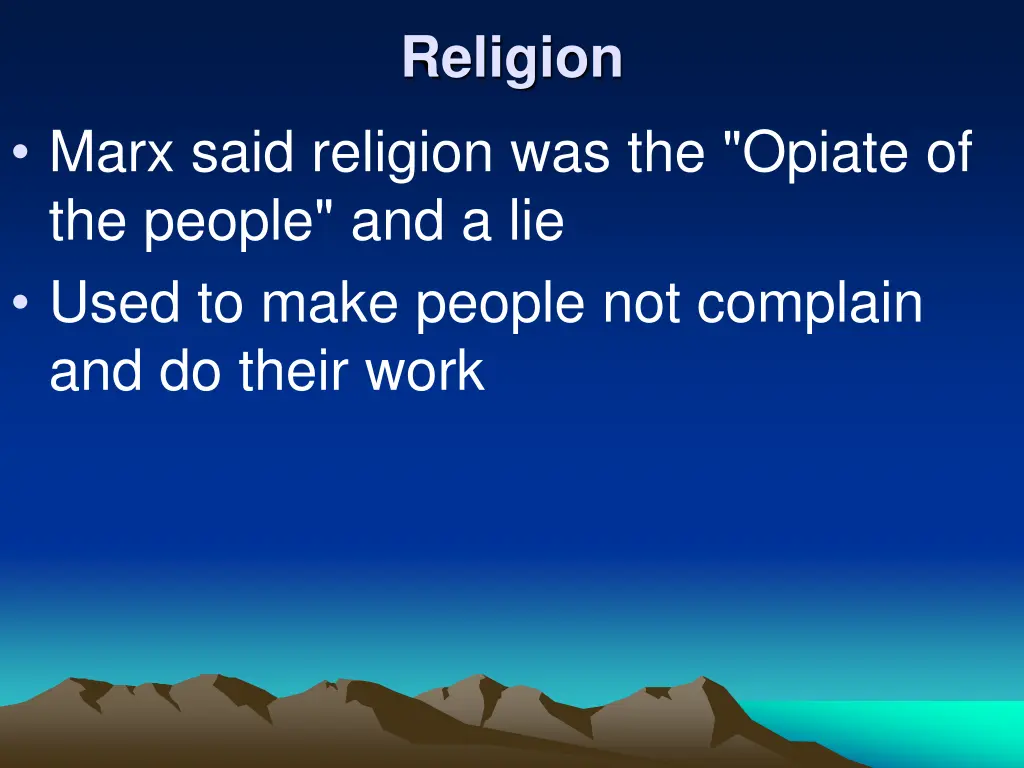 Religion

• Marx said religion was the "Opiate of the people" and a lie
• Used to make people not complain and do their work